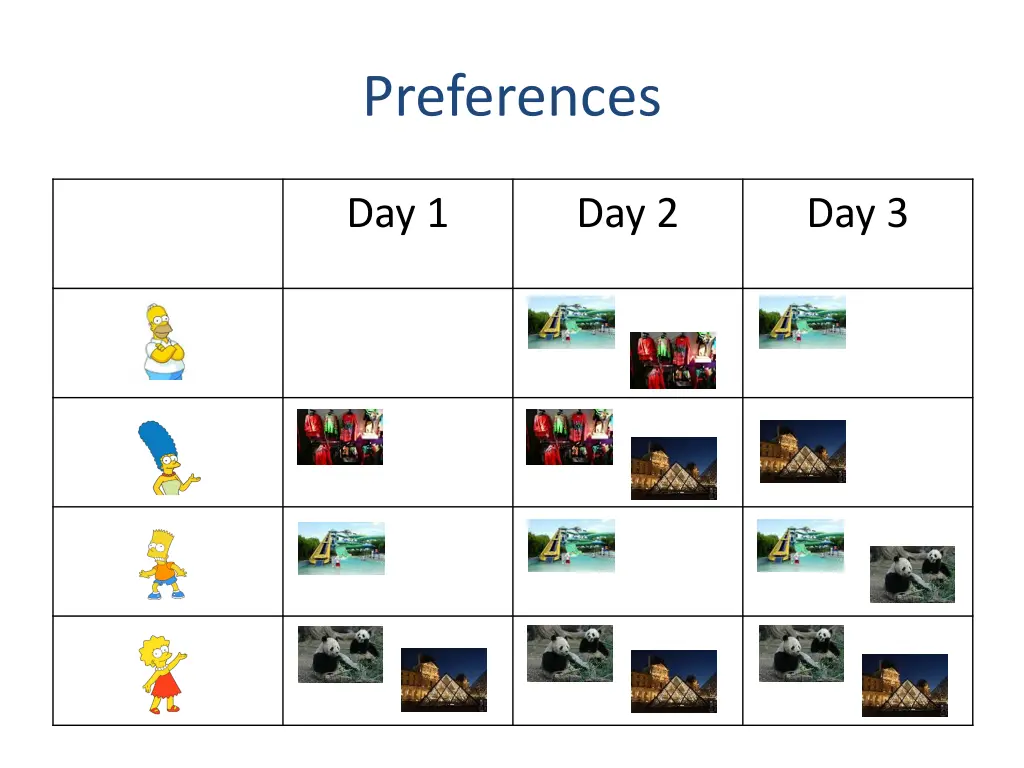 Preferences

| | Day 1 | Day 2 | Day 3 |
|---|---|---|---|
| | | | |
| | | | |
| | | | |
| | | | |